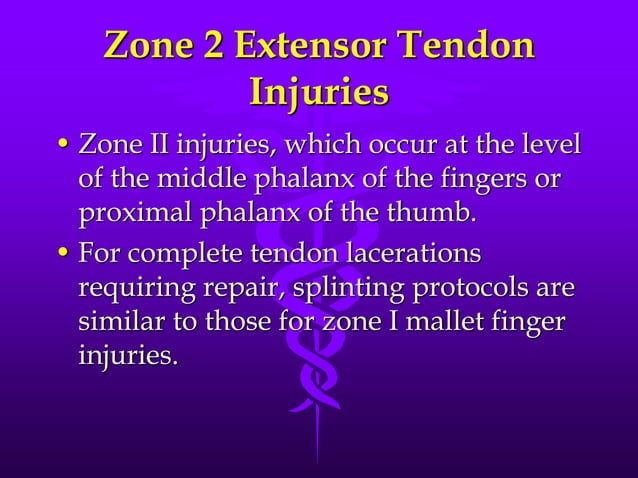 Zone 2 Extensor Tendon Injuries

• Zone II injuries, which occur at the level of the middle phalanx of the fingers or proximal phalanx of the thumb.

• For complete tendon lacerations requiring repair, splinting protocols are similar to those for zone I mallet finger injuries.